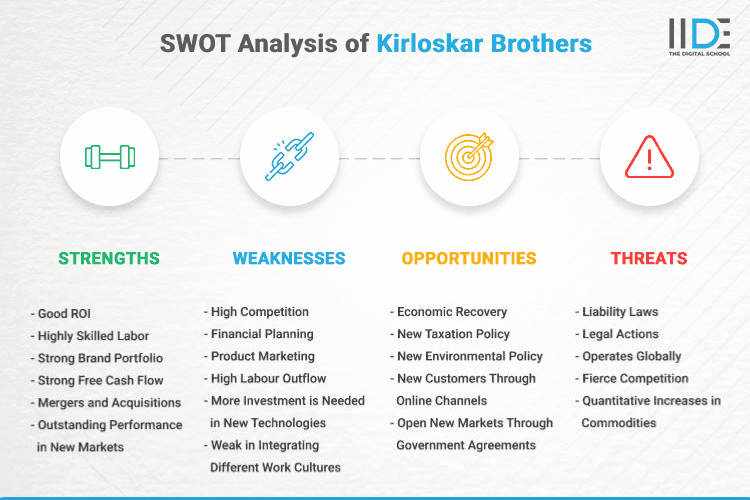 SWOT Analysis of Kirloskar Brothers

IIDE
THE DIGITAL SCHOOL

STRENGTHS

- Good ROI
- Highly Skilled Labor
- Strong Brand Portfolio
- Strong Free Cash Flow
- Mergers and Acquisitions
- Outstanding Performance in New Markets

WEAKNESSES

- High Competition
- Financial Planning
- Product Marketing
- High Labour Outflow
- More Investment is Needed in New Technologies
- Weak in Integrating Different Work Cultures

OPPORTUNITIES

- Economic Recovery
- New Taxation Policy
- New Environmental Policy
- New Customers Through Online Channels
- Open New Markets Through Government Agreements

THREATS

- Liability Laws
- Legal Actions
- Operates Globally
- Fierce Competition
- Quantitative Increases in Commodities